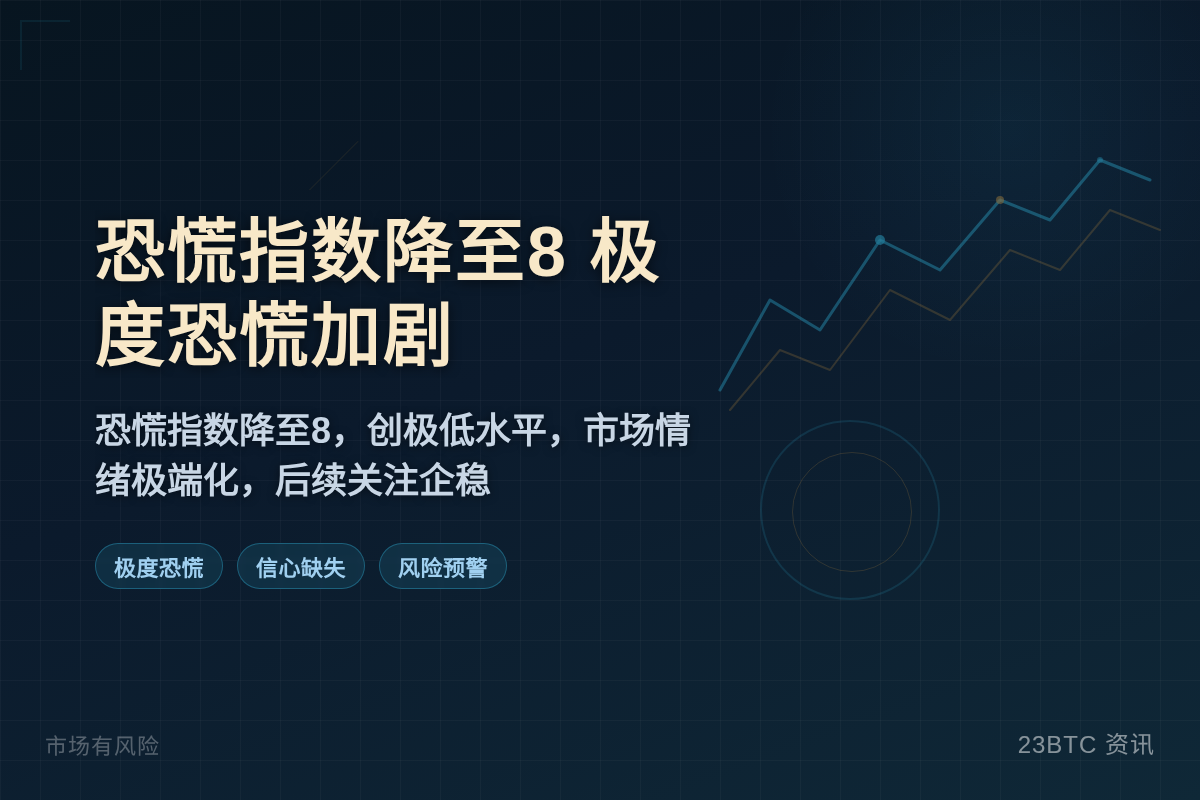 恐慌指数降至8 极度恐慌加剧

恐慌指数降至8，创极低水平，市场情绪极端化，后续关注企稳

极度恐慌

信心缺失

风险预警

市场有风险

23BTC 资讯